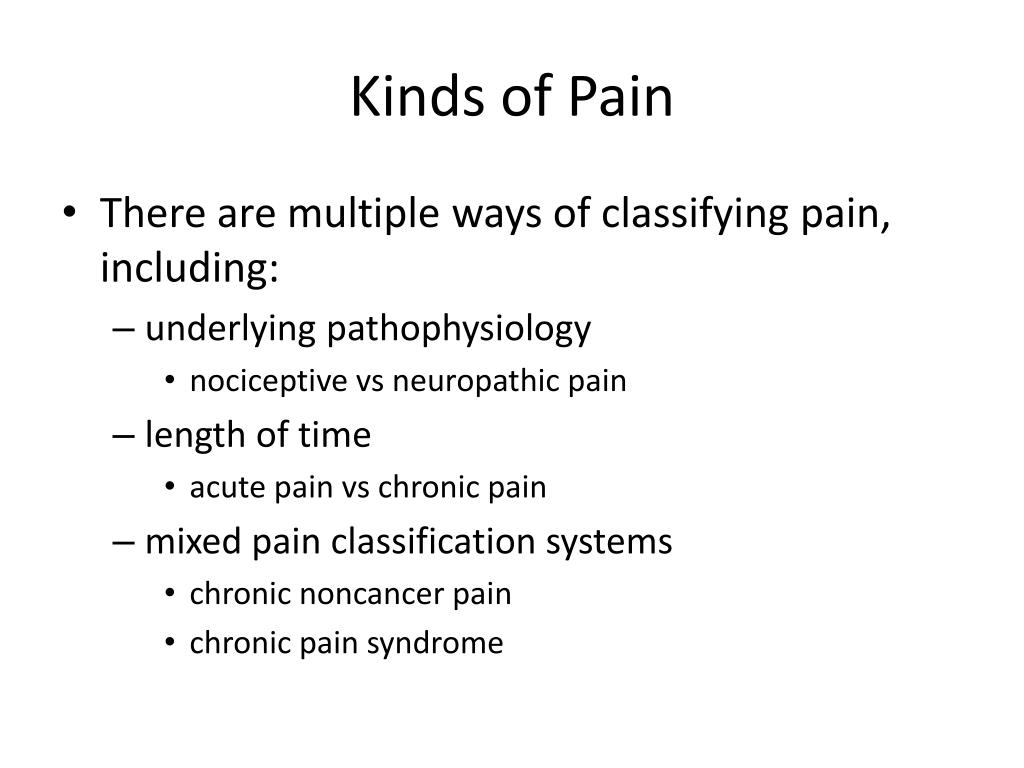 Kinds of Pain

• There are multiple ways of classifying pain, including:
– underlying pathophysiology
• nociceptive vs neuropathic pain
– length of time
• acute pain vs chronic pain
– mixed pain classification systems
• chronic noncancer pain
• chronic pain syndrome